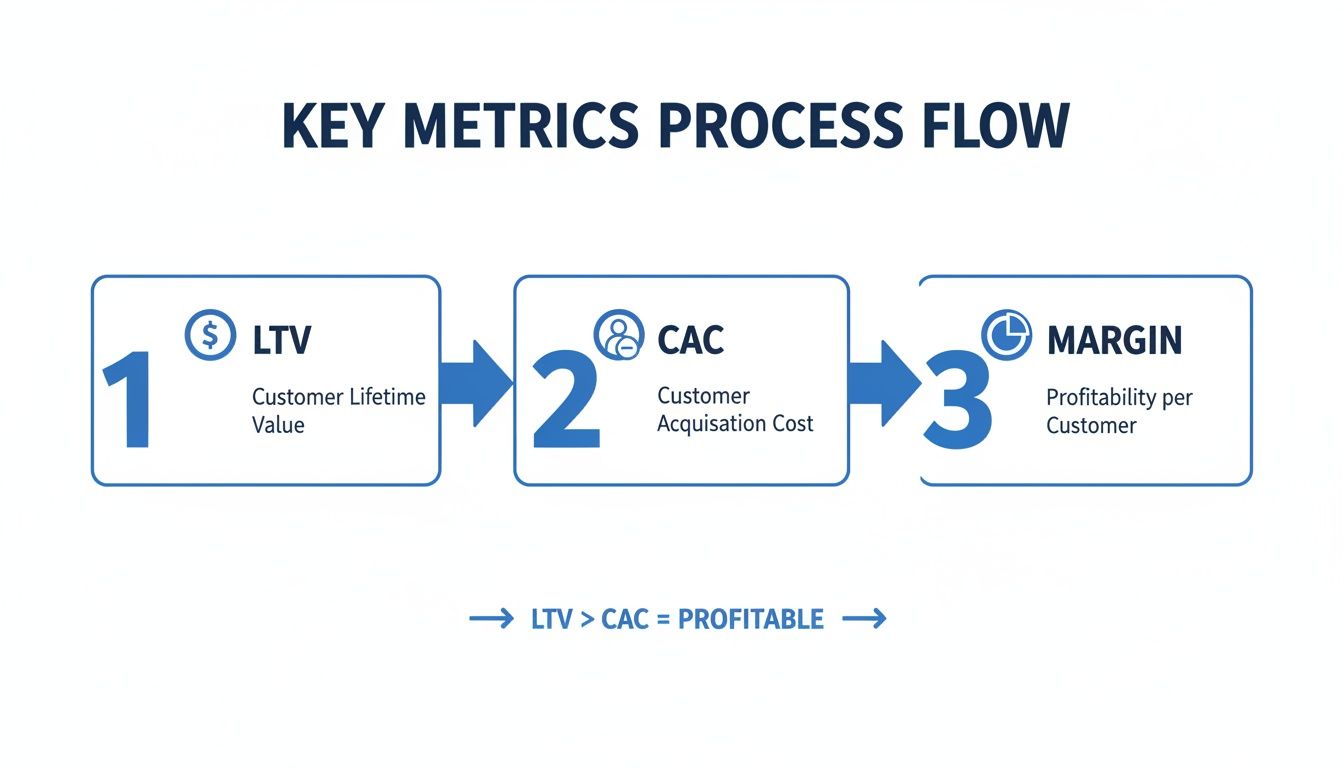 KEY METRICS PROCESS FLOW

1 LTV
Customer Lifetime Value

2 CAC
Customer Acquisation Cost

3 MARGIN
Profitability per Customer

→ LTV > CAC = PROFITABLE →